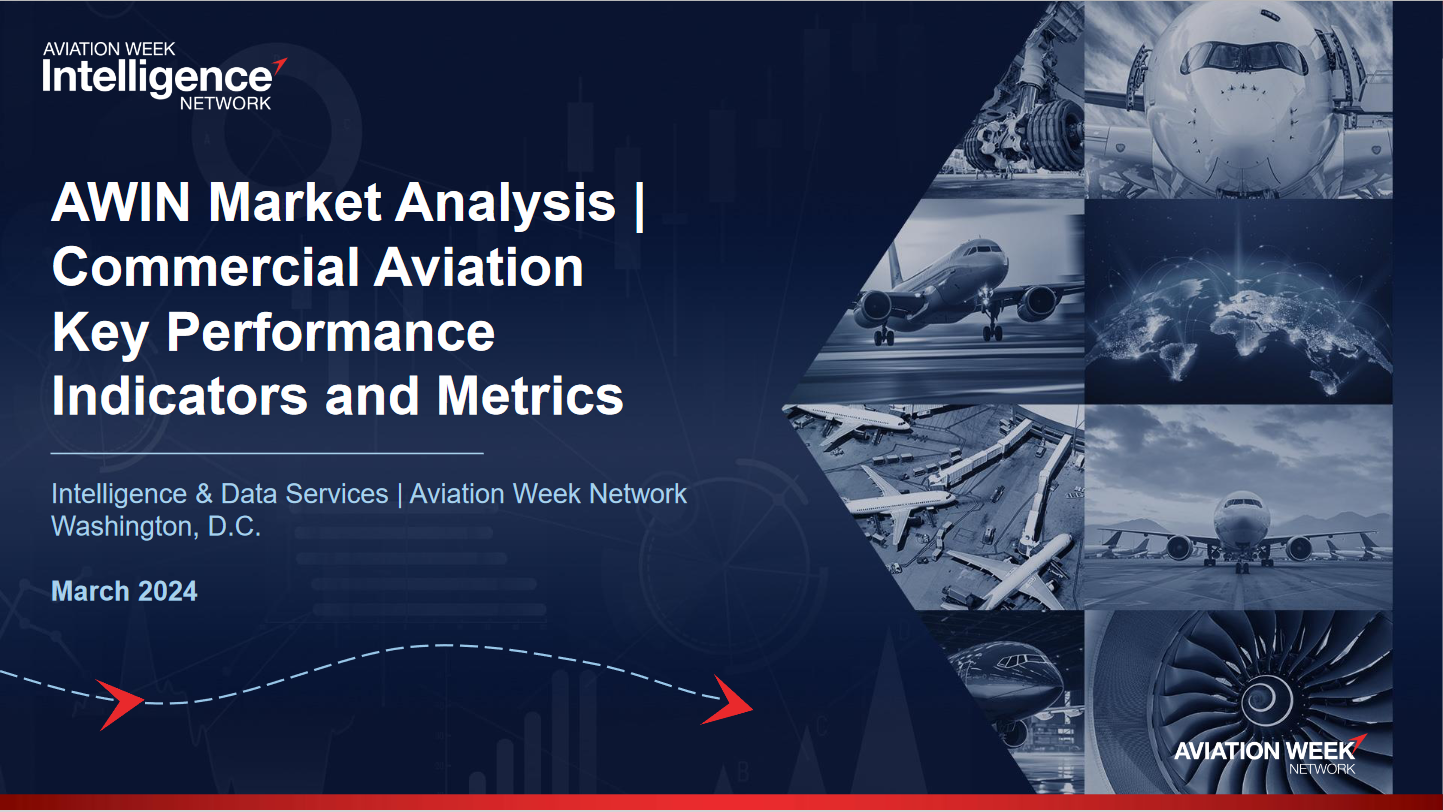 AVIATION WEEK
Intelligence
NETWORK

AWIN Market Analysis | Commercial Aviation Key Performance Indicators and Metrics

Intelligence & Data Services | Aviation Week Network
Washington, D.C.

March 2024

AVIATION WEEK
NETWORK